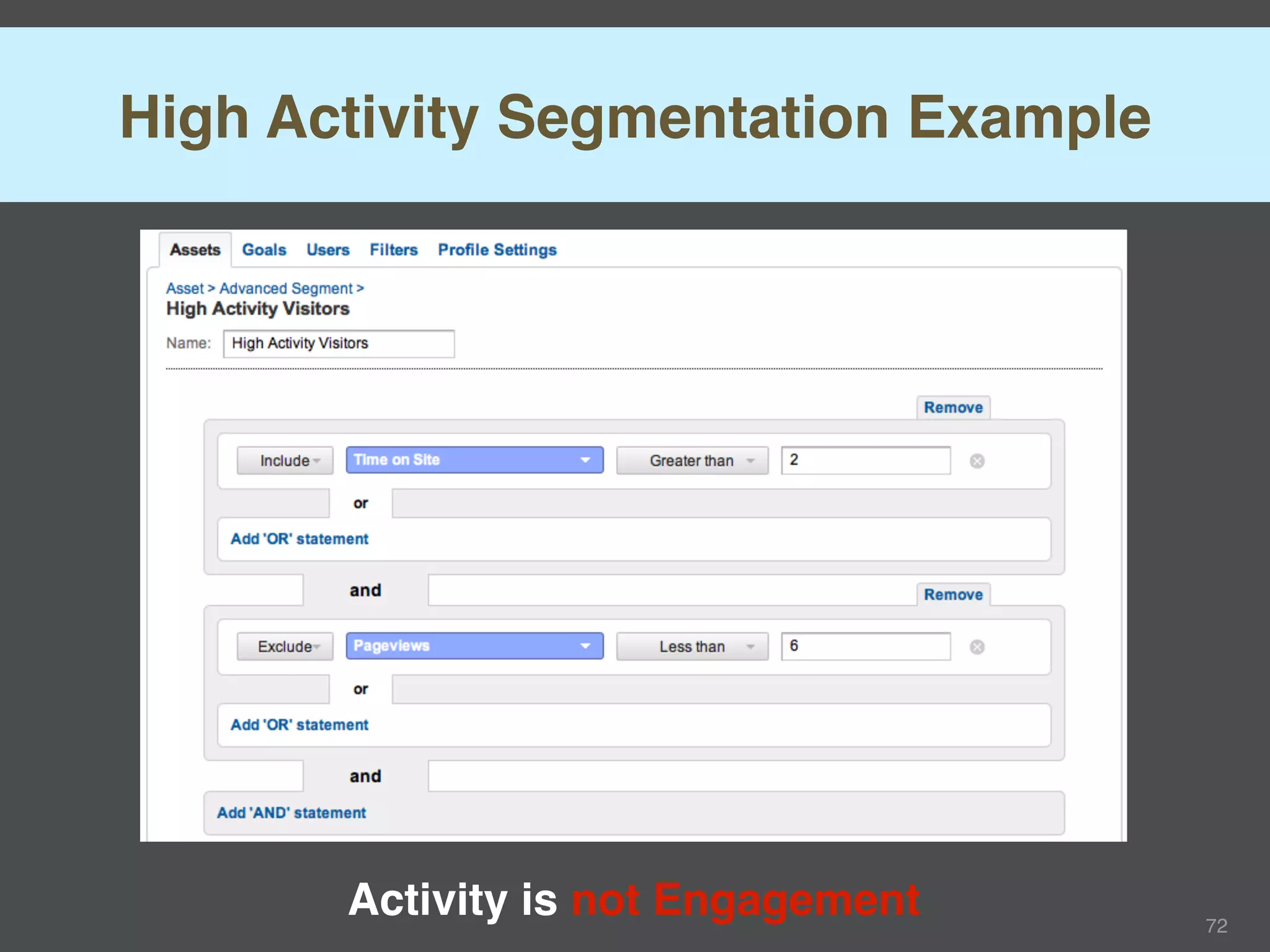 High Activity Segmentation Example

Assets Goals Users Filters Profile Settings

Asset > Advanced Segment >
High Activity Visitors

Name: High Activity Visitors

Remove

Include Time on Site Greater than 2

or

Add 'OR' statement

and

Remove

Exclude Pageviews Less than 6

or

Add 'OR' statement

and

Add 'AND' statement

Activity is not Engagement

72